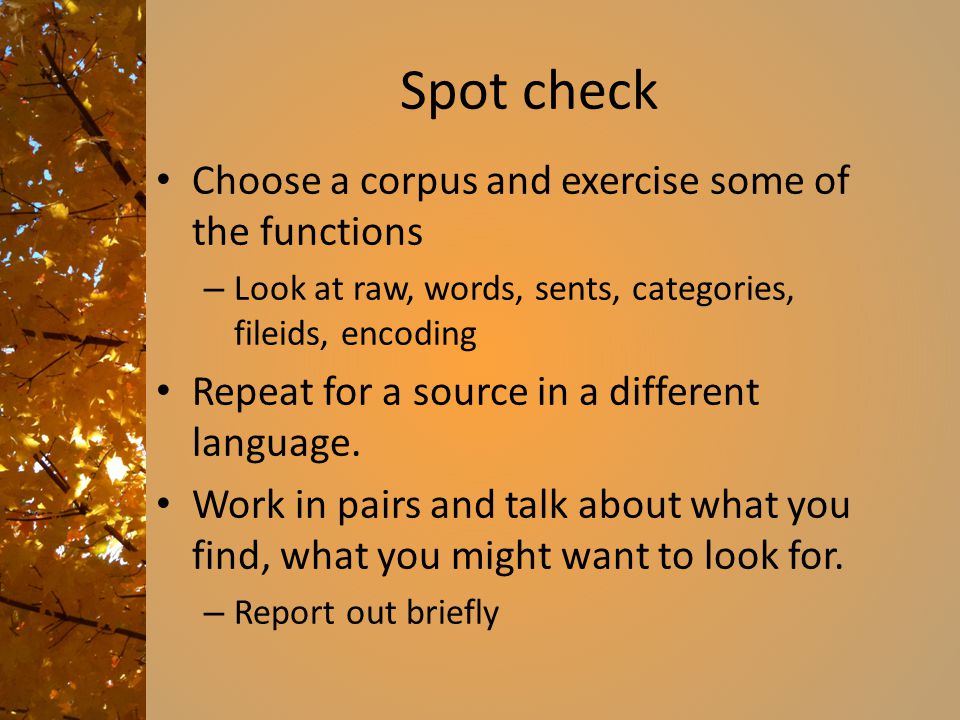 Spot check

• Choose a corpus and exercise some of the functions
– Look at raw, words, sents, categories, fileids, encoding
• Repeat for a source in a different language.
• Work in pairs and talk about what you find, what you might want to look for.
– Report out briefly